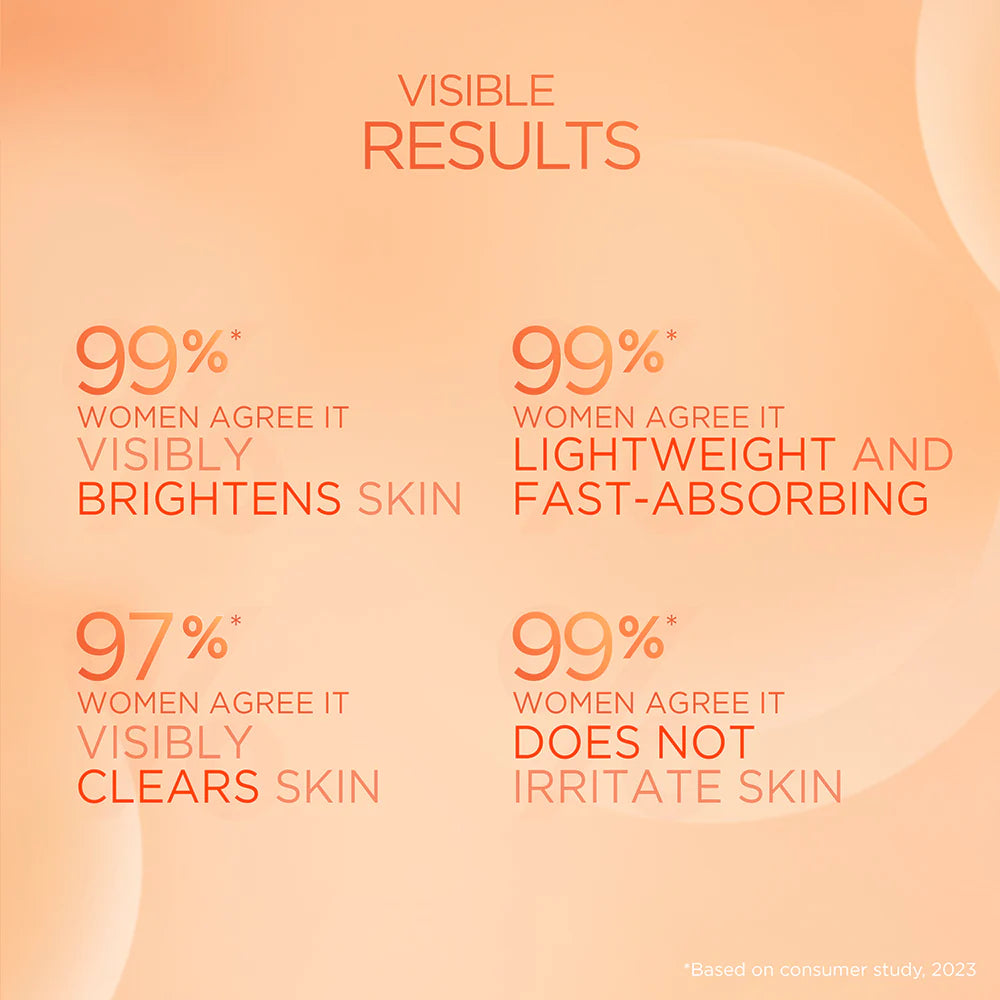 VISIBLE
RESULTS

99%*
WOMEN AGREE IT
VISIBLY
BRIGHTENS SKIN

99%*
WOMEN AGREE IT
LIGHTWEIGHT AND
FAST-ABSORBING

97%*
WOMEN AGREE IT
VISIBLY
CLEARS SKIN

99%*
WOMEN AGREE IT
DOES NOT
IRRITATE SKIN

*Based on consumer study, 2023